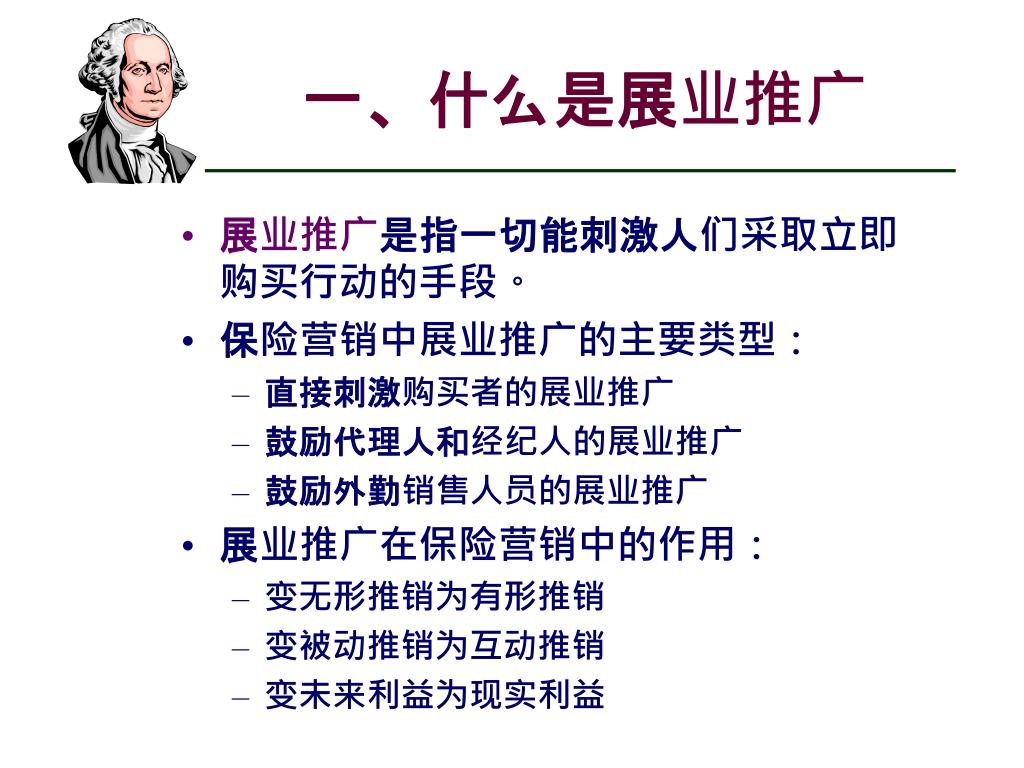 一、什么是展业推广

• 展业推广是指一切能刺激人们采取立即购买行动的手段。
• 保险营销中展业推广的主要类型：
– 直接刺激购买者的展业推广
– 鼓励代理人和经纪人的展业推广
– 鼓励外勤销售人员的展业推广
• 展业推广在保险营销中的作用：
– 变无形推销为有形推销
– 变被动推销为互动推销
– 变未来利益为现实利益